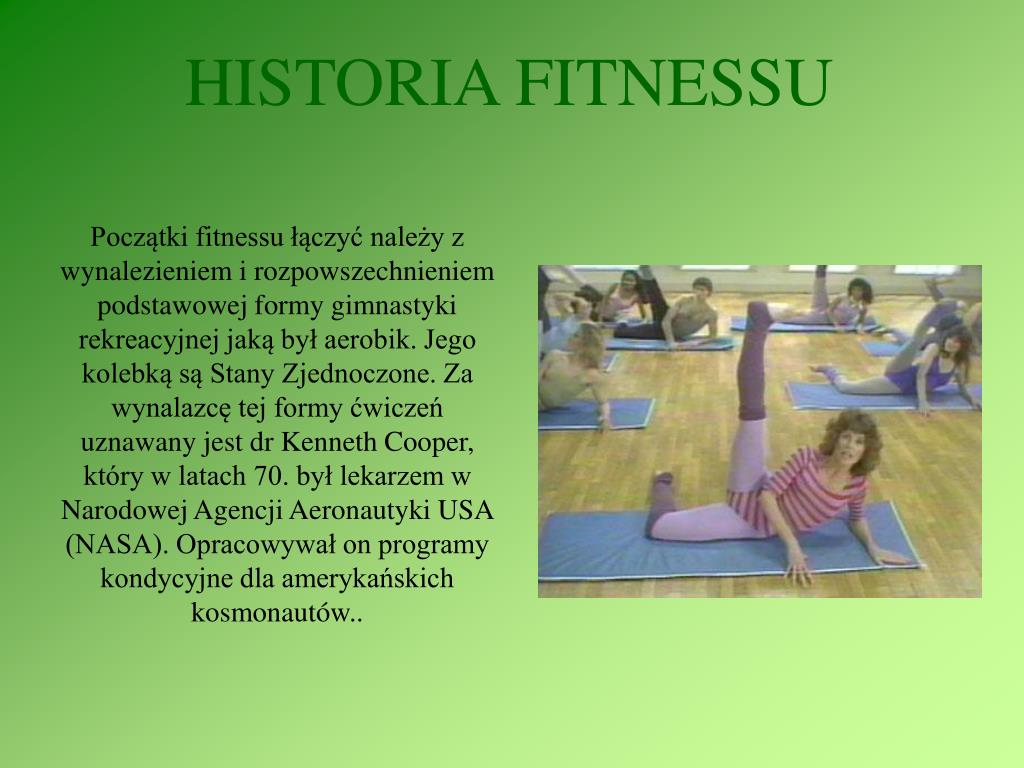 HISTORIA FITNESSU

Początki fitnessu łączyć należy z wynalezieniem i rozpowszechnieniem podstawowej formy gimnastyki rekreacyjnej jaką był aerobik. Jego kolebką są Stany Zjednoczone. Za wynalazcę tej formy ćwiczeń uznawany jest dr Kenneth Cooper, który w latach 70. był lekarzem w Narodowej Agencji Aeronautyki USA (NASA). Opracowywał on programy kondycyjne dla amerykańskich kosmonautów..